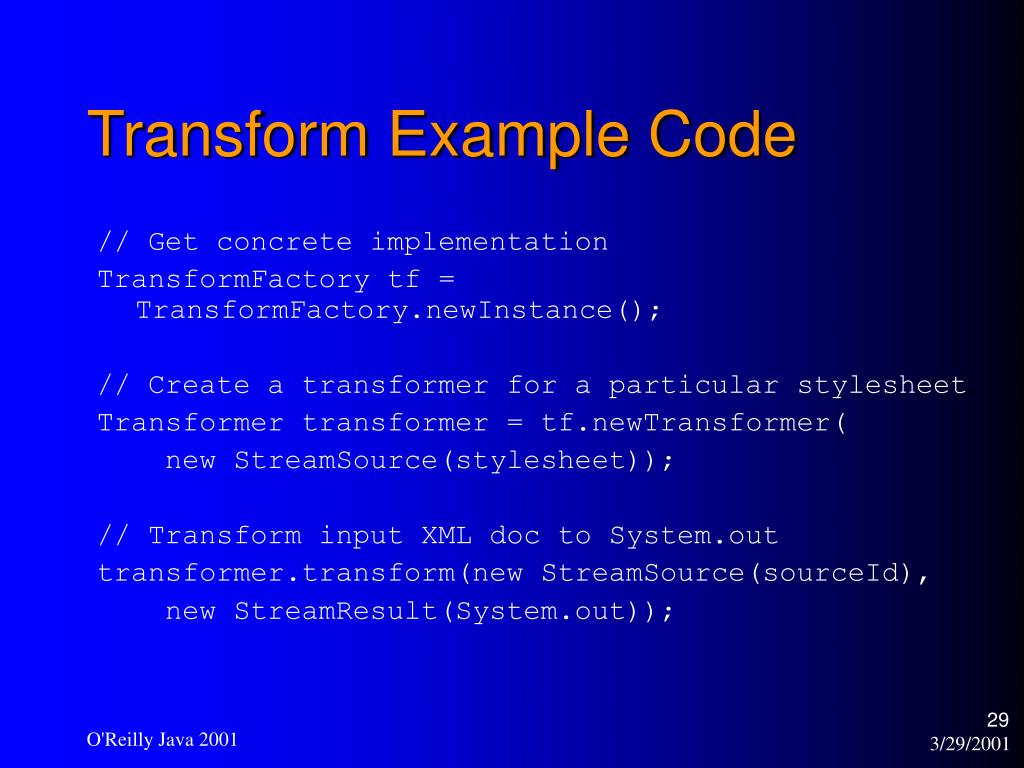 Transform Example Code

// Get concrete implementation
TransformFactory tf =
  TransformFactory.newInstance();

// Create a transformer for a particular stylesheet
Transformer transformer = tf.newTransformer(
    new StreamSource(stylesheet));

// Transform input XML doc to System.out
transformer.transform(new StreamSource(sourceId),
    new StreamResult(System.out));

O'Reilly Java 2001

29
3/29/2001